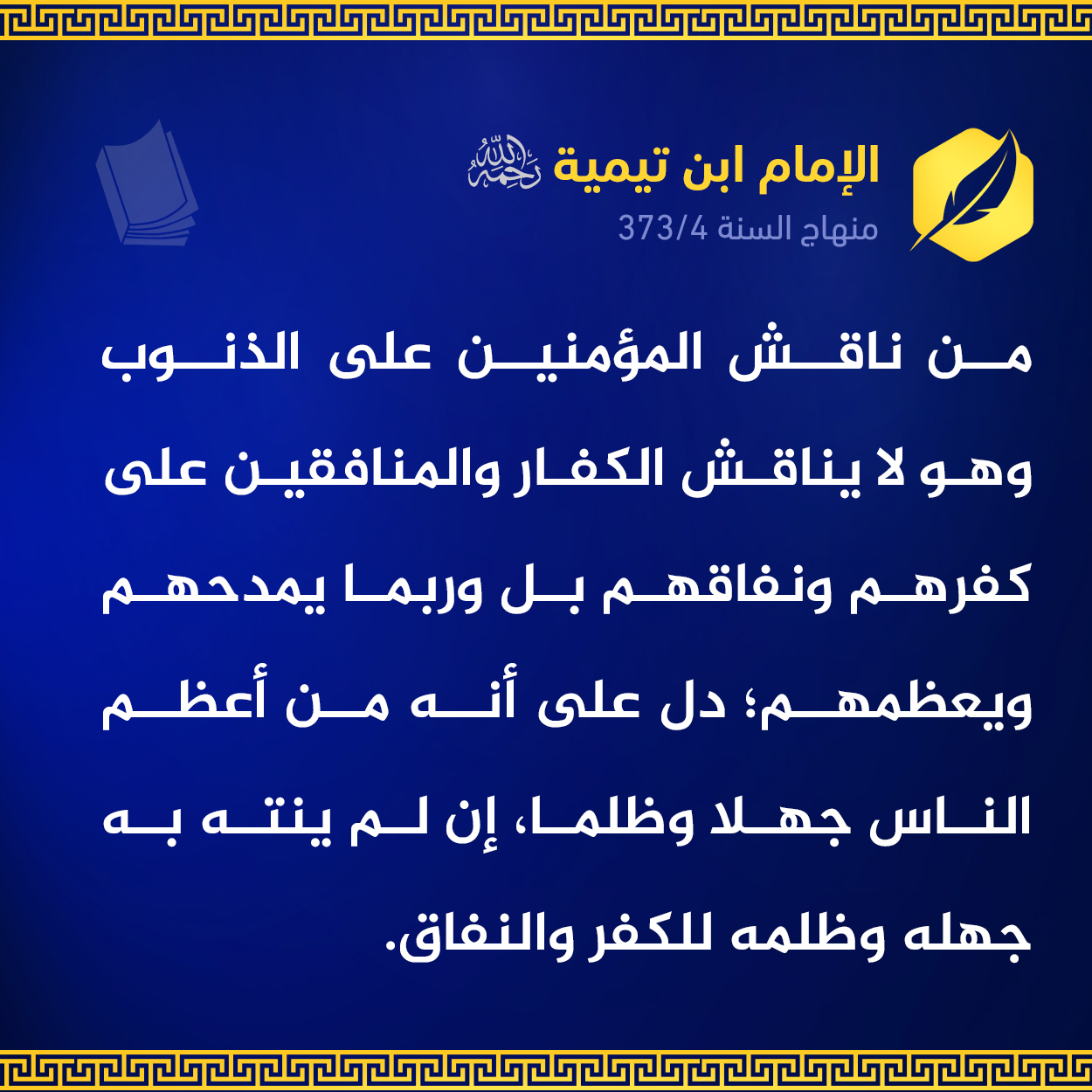 الإمام ابن تيمية رحمه الله
منهاج السنة 373/4

من ناقش المؤمنين على الذنوب وهو لا يناقش الكفار والمنافقين على كفرهم ونفاقهم بل وربما يمدحهم ويعظمهم؛ دل على أنه من أعظم الناس جهلا وظلما، إن لم ينته به جهله وظلمه للكفر والنفاق.